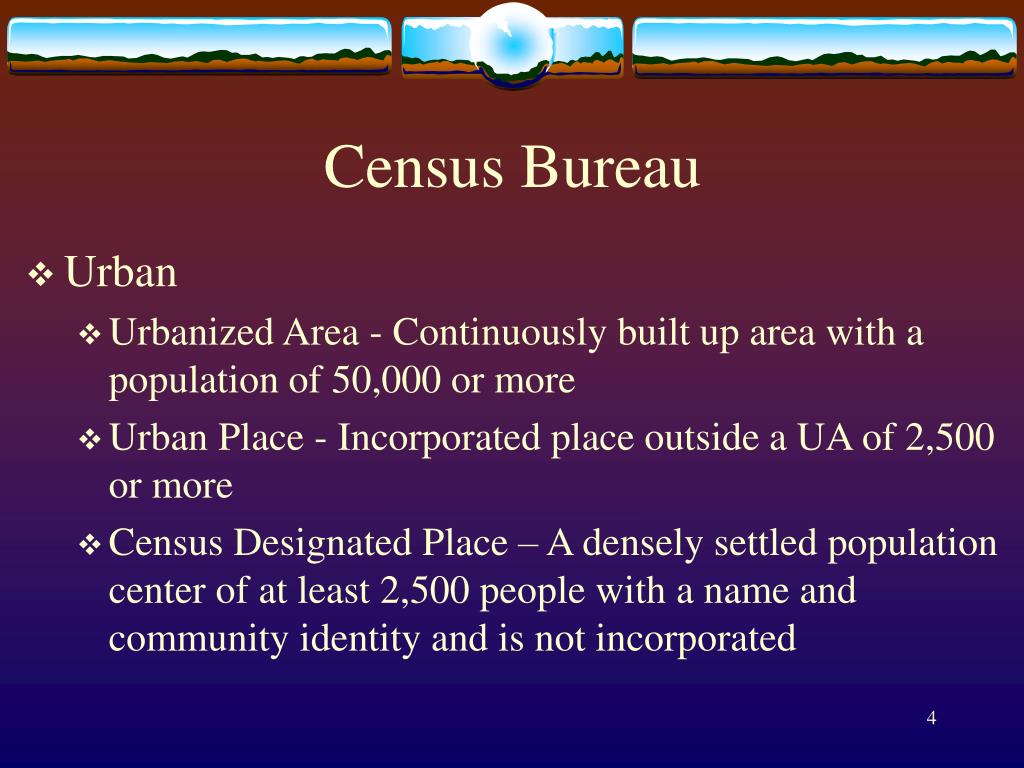 Census Bureau

❖ Urban

❖ Urbanized Area - Continuously built up area with a population of 50,000 or more

❖ Urban Place - Incorporated place outside a UA of 2,500 or more

❖ Census Designated Place – A densely settled population center of at least 2,500 people with a name and community identity and is not incorporated

4